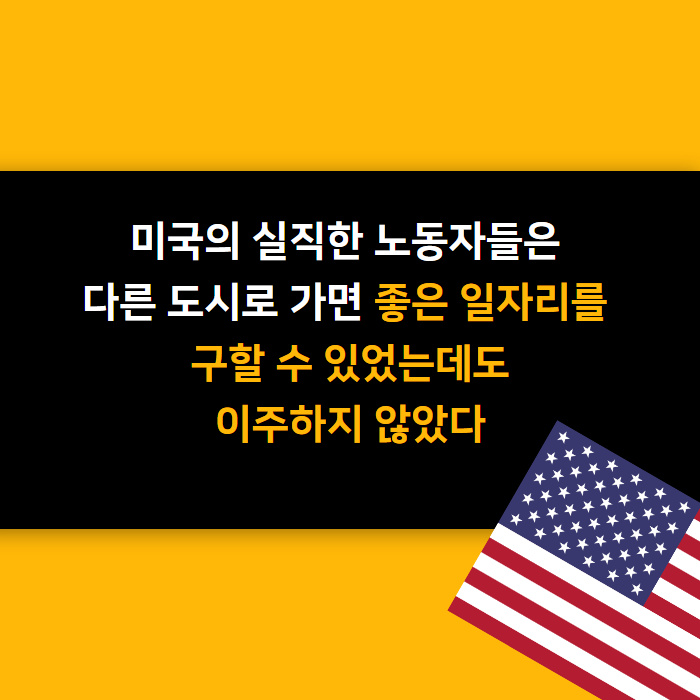 미국의 실직한 노동자들은 다른 도시로 가면 좋은 일자리를 구할 수 있었는데도 이주하지 않았다